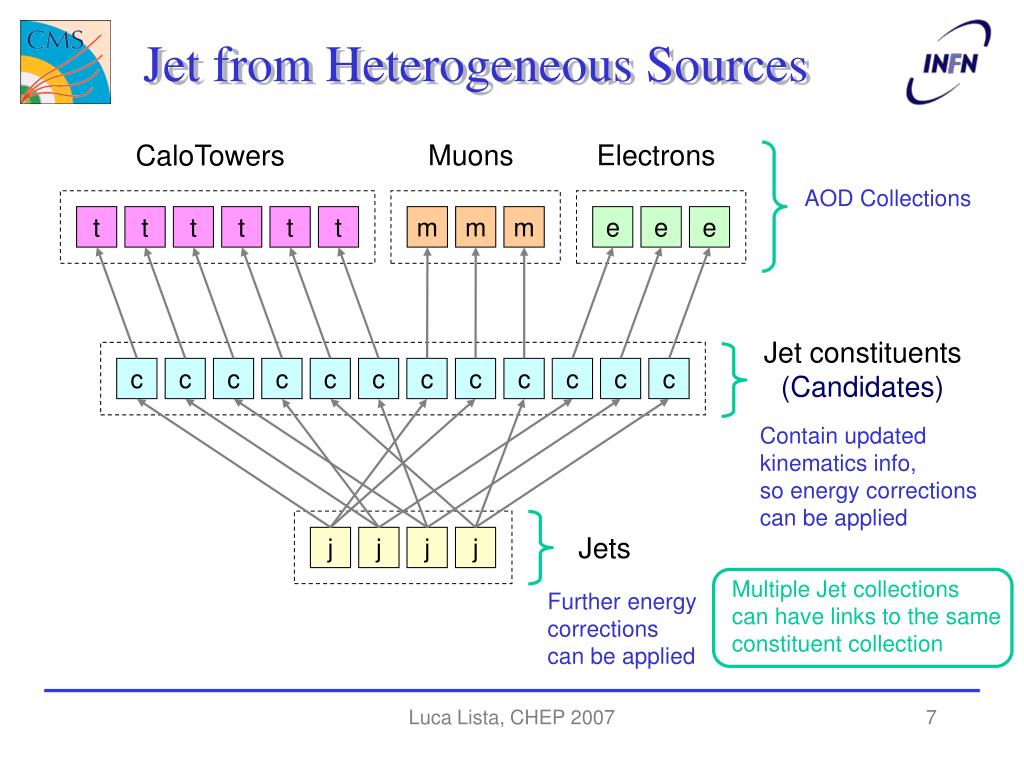 CMS

Jet from Heterogeneous Sources

INFN

CaloTowers

Muons

Electrons

t t t t t t

m m m

e e e

AOD Collections

c c c c c c c c c c c c

Jet constituents (Candidates)

Contain updated kinematics info, so energy corrections can be applied

j j j j

Jets

Further energy corrections can be applied

Multiple Jet collections can have links to the same constituent collection

Luca Lista, CHEP 2007

7